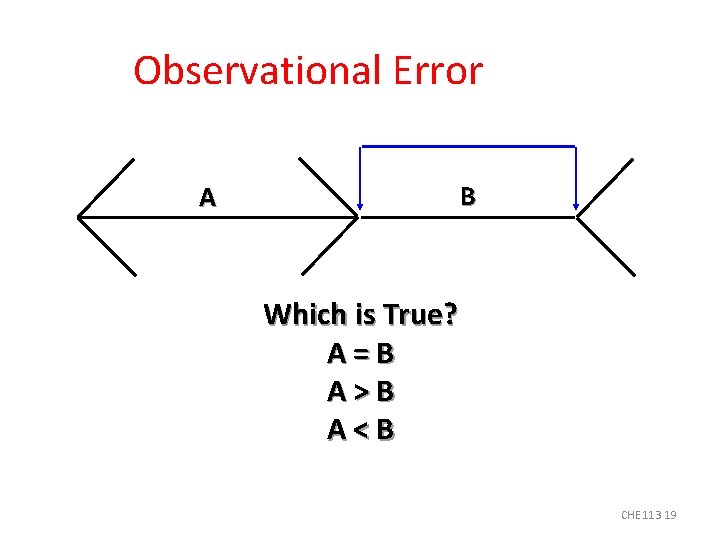 Observational Error

A

B

Which is True?
A = B
A > B
A < B

CHE 113 19